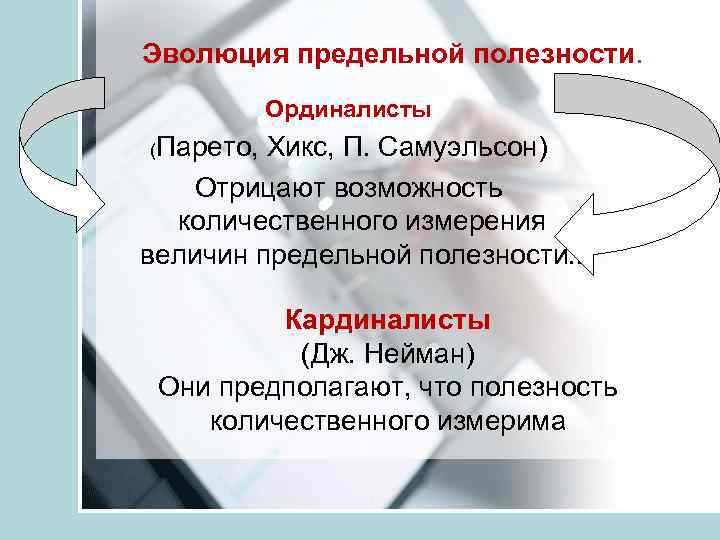 Эволюция предельной полезности.

Ординалисты

(Парето, Хикс, П. Самуэльсон)

Отрицают возможность количественного измерения величин предельной полезности..

Кардиналисты

(Дж. Нейман)

Они предполагают, что полезность количественного измерима